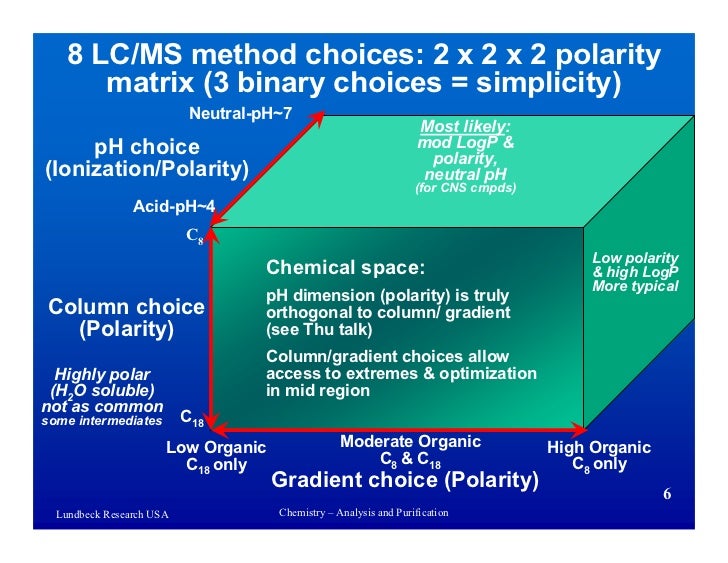 8 LC/MS method choices: 2 x 2 x 2 polarity matrix (3 binary choices = simplicity)

Neutral-pH~7

pH choice (Ionization/Polarity)

Acid-pH~4

Most likely: mod LogP & polarity, neutral pH (for CNS cmpds)

$C_8$

Low polarity & high LogP More typical

Chemical space:

pH dimension (polarity) is truly orthogonal to column/ gradient (see Thu talk)

Column/gradient choices allow access to extremes & optimization in mid region

Column choice (Polarity)

Highly polar ($H_2O$ soluble) not as common some intermediates

$C_{18}$

Low Organic $C_{18}$ only

Moderate Organic $C_8$ & $C_{18}$

High Organic $C_8$ only

Gradient choice (Polarity)

6

Lundbeck Research USA

Chemistry – Analysis and Purification